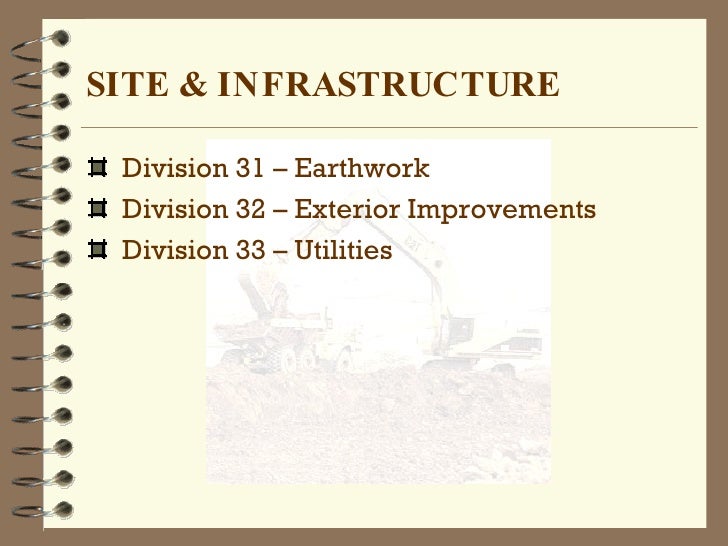 SITE & INFRASTRUCTURE

Division 31 – Earthwork
Division 32 – Exterior Improvements
Division 33 – Utilities